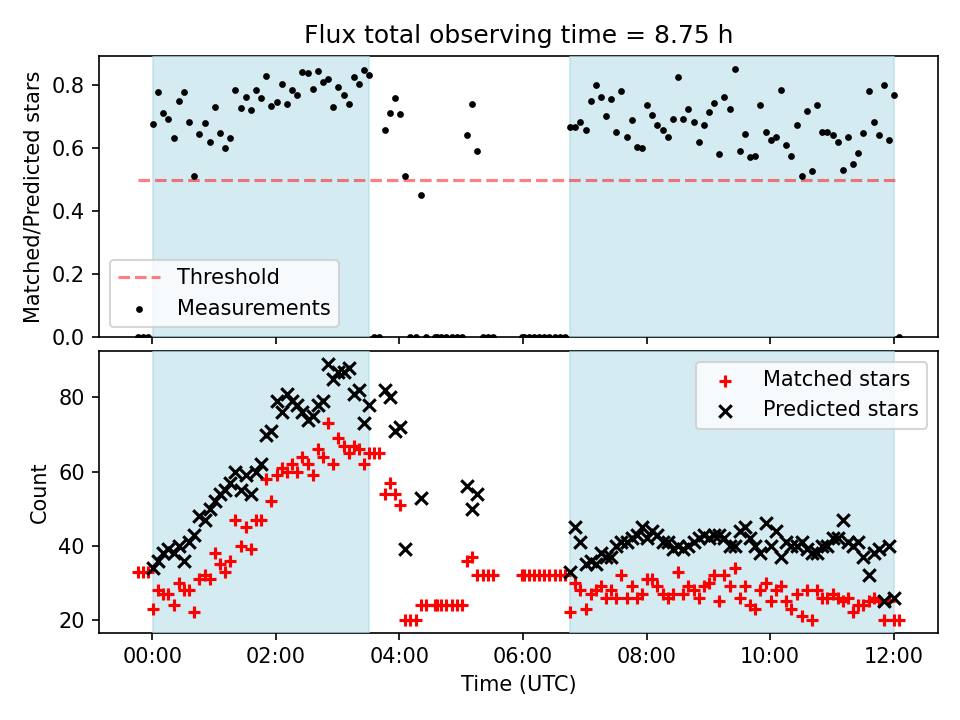 Flux total observing time = 8.75 h

Matched/Predicted stars

0.8
0.6
0.4
0.2
0.0

Threshold
Measurements

Count

80
60
40
20

Matched stars
Predicted stars

00:00
02:00
04:00
06:00
08:00
10:00
12:00

Time (UTC)